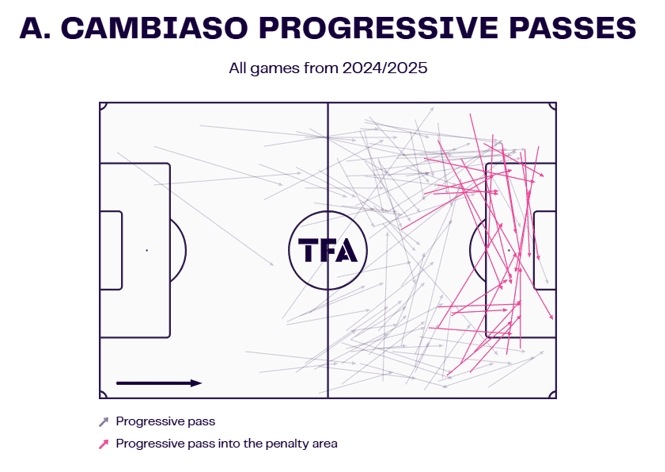 A. CAMBIASO PROGRESSIVE PASSES

All games from 2024/2025

TFA

Progressive pass

Progressive pass into the penalty area